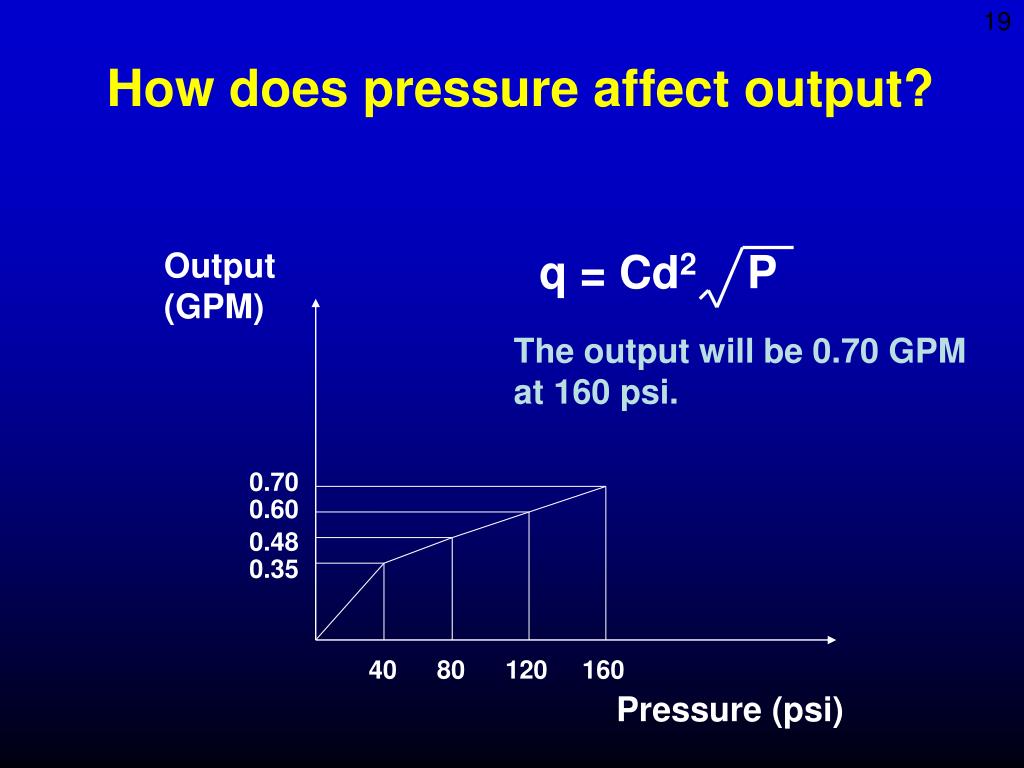 19

How does pressure affect output?

Output (GPM)

$q = Cd^2 \sqrt{P}$

The output will be 0.70 GPM at 160 psi.

0.70
0.60
0.48
0.35

40 80 120 160

Pressure (psi)